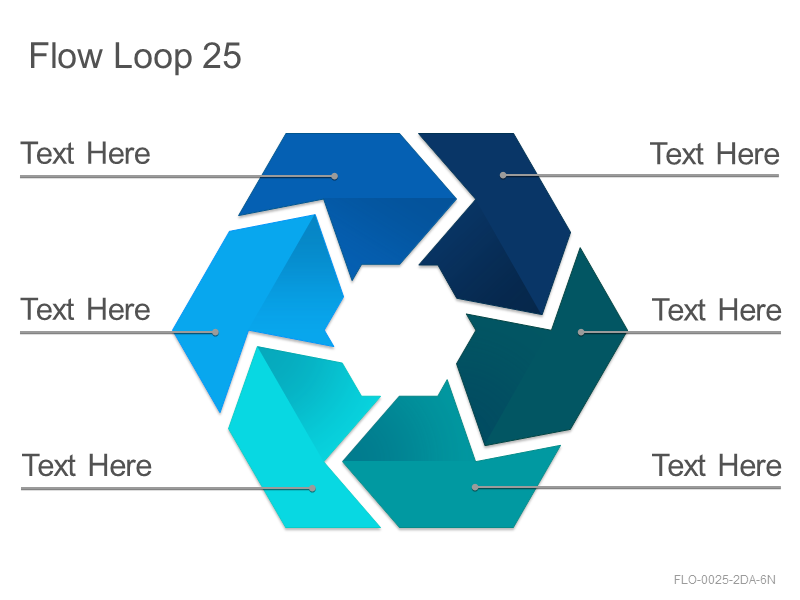 Flow Loop 25

Text Here

Text Here

Text Here

Text Here

Text Here

Text Here

FLO-0025-2DA-6N